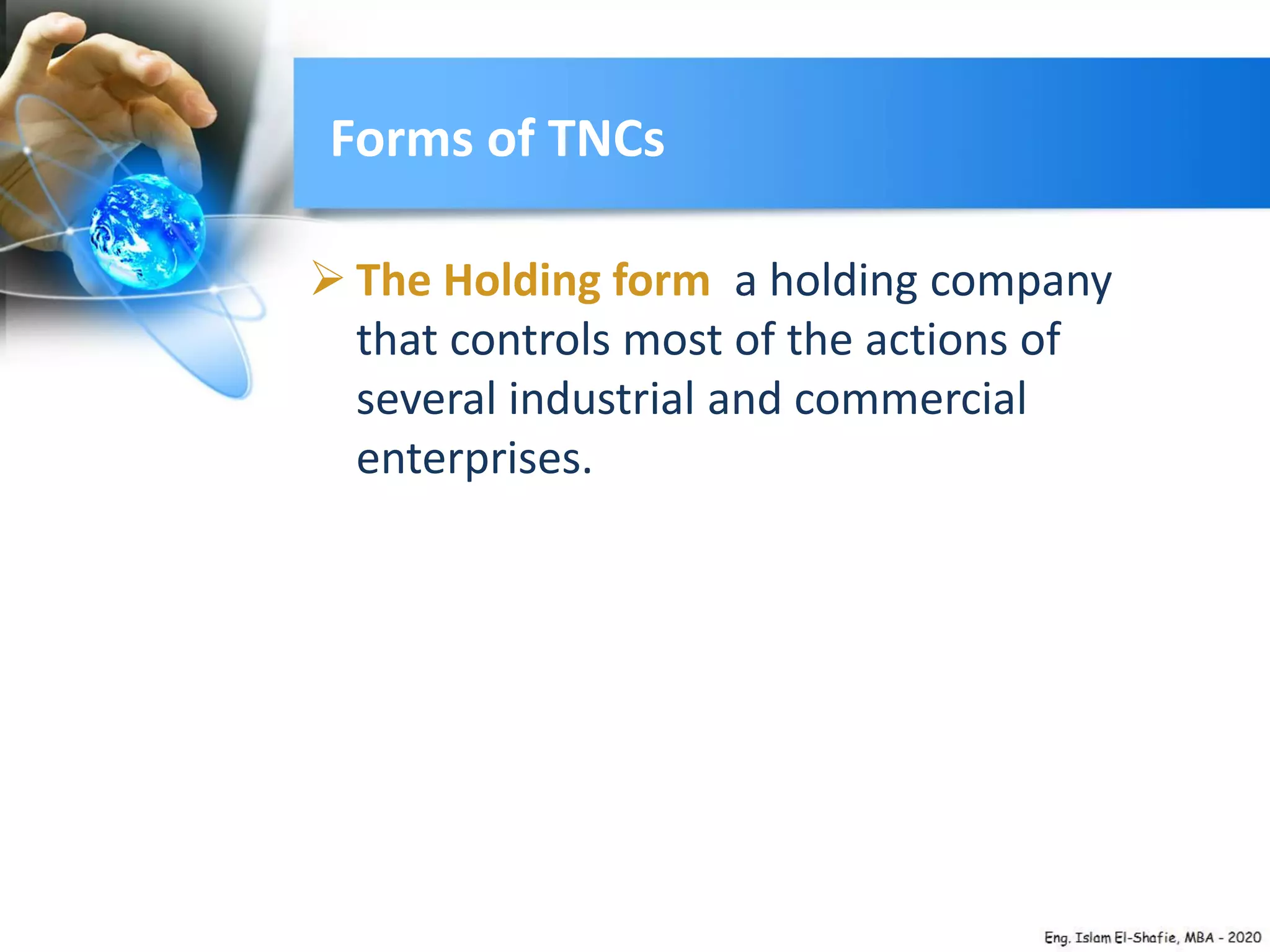 Forms of TNCs

➢ The Holding form a holding company that controls most of the actions of several industrial and commercial enterprises.

Eng. Islam El-Shafie, MBA - 2020